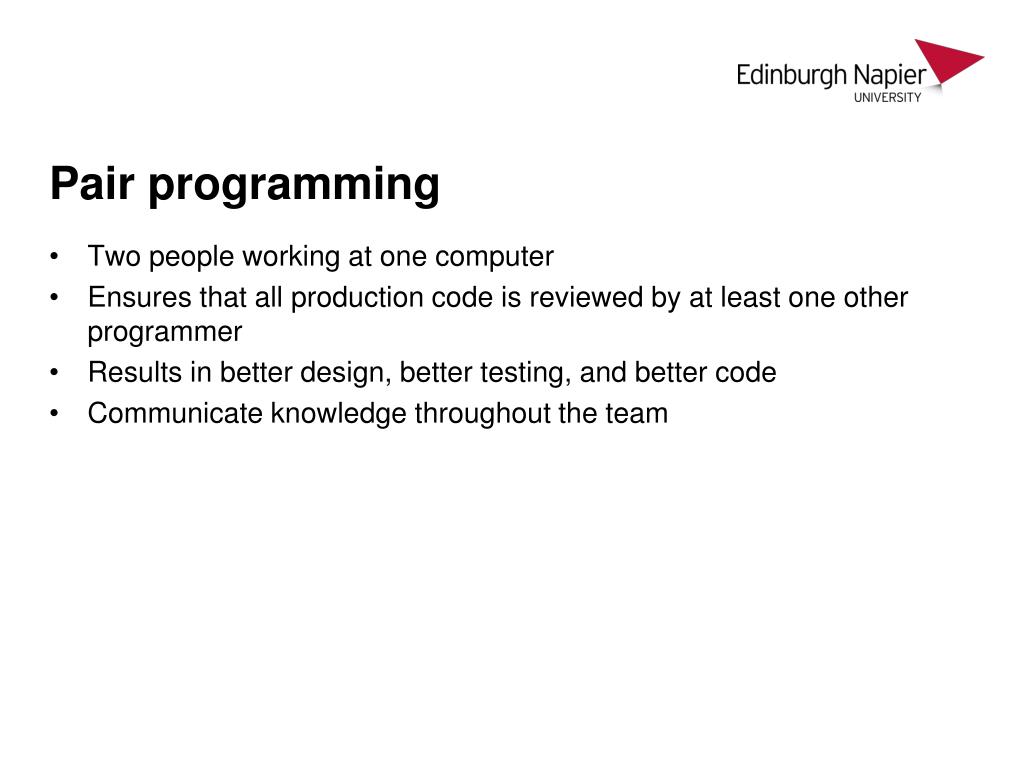 Edinburgh Napier
UNIVERSITY

Pair programming

• Two people working at one computer
• Ensures that all production code is reviewed by at least one other programmer
• Results in better design, better testing, and better code
• Communicate knowledge throughout the team